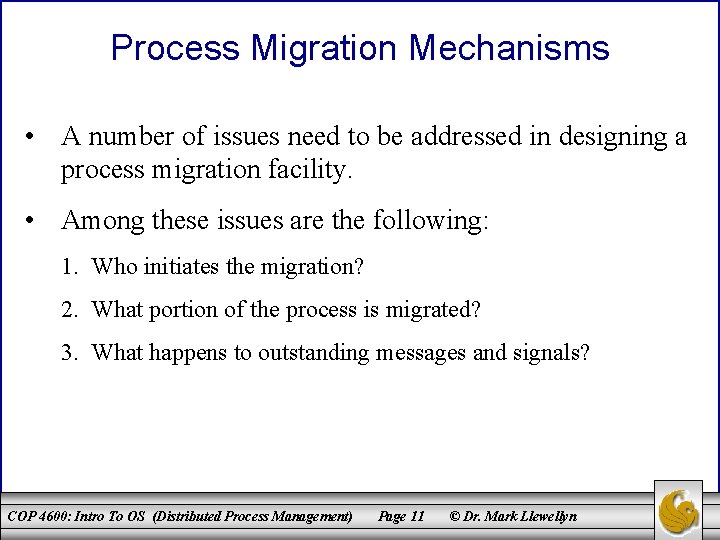 Process Migration Mechanisms

• A number of issues need to be addressed in designing a process migration facility.

• Among these issues are the following:

1. Who initiates the migration?

2. What portion of the process is migrated?

3. What happens to outstanding messages and signals?

COP 4600: Intro To OS (Distributed Process Management) Page 11 © Dr. Mark Llewellyn